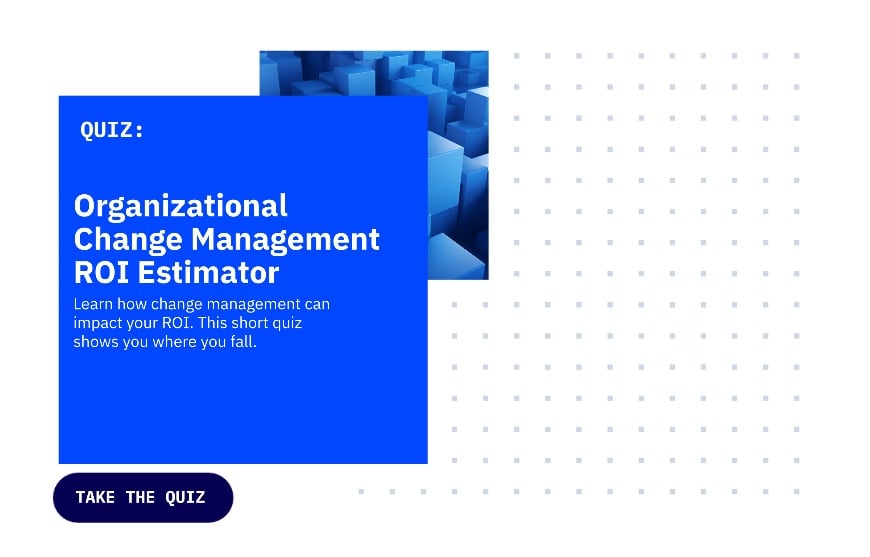 QUIZ:

Organizational Change Management ROI Estimator

Learn how change management can impact your ROI. This short quiz shows you where you fall.

TAKE THE QUIZ